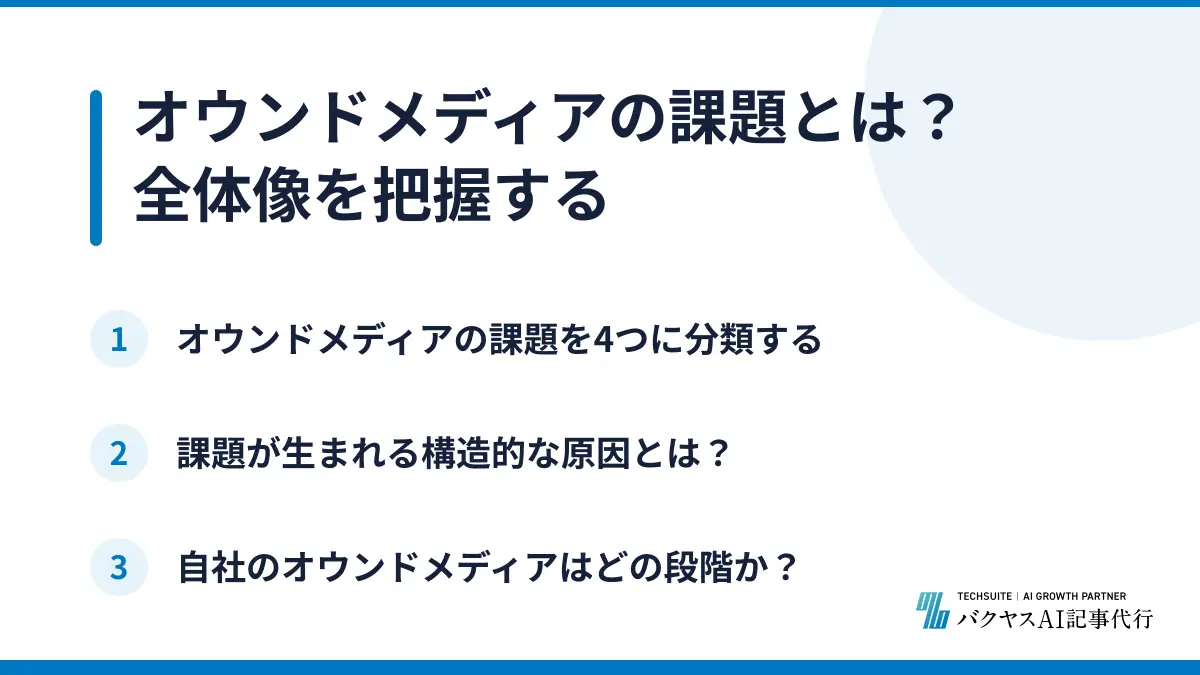 オウンドメディアの課題とは？
全体像を把握する

1 オウンドメディアの課題を4つに分類する

2 課題が生まれる構造的な原因とは？

3 自社のオウンドメディアはどの段階か？

TECHSUITE | AI GROWTH PARTNER
バクヤスAI記事代行